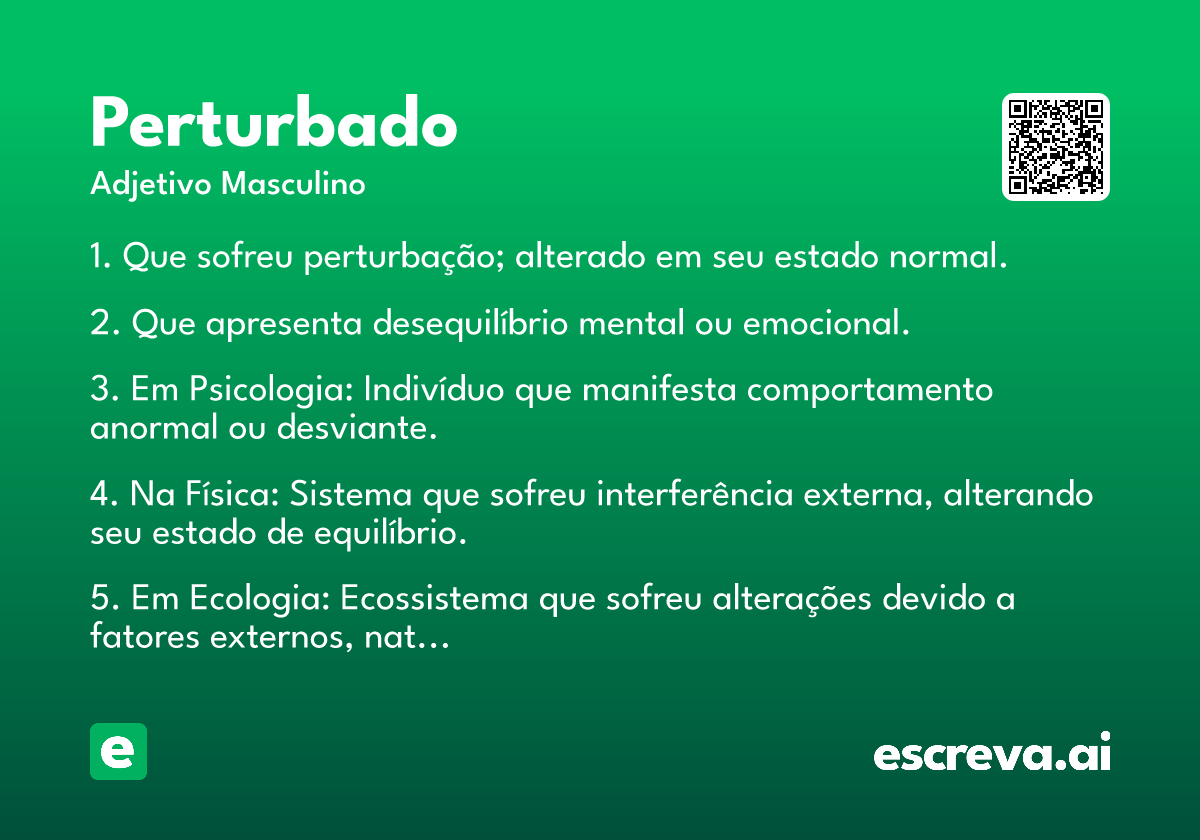 Perturbado
Adjetivo Masculino

1. Que sofreu perturbação; alterado em seu estado normal.

2. Que apresenta desequilíbrio mental ou emocional.

3. Em Psicologia: Indivíduo que manifesta comportamento anormal ou desviante.

4. Na Física: Sistema que sofreu interferência externa, alterando seu estado de equilíbrio.

5. Em Ecologia: Ecossistema que sofreu alterações devido a fatores externos, nat...

e

escreva.ai